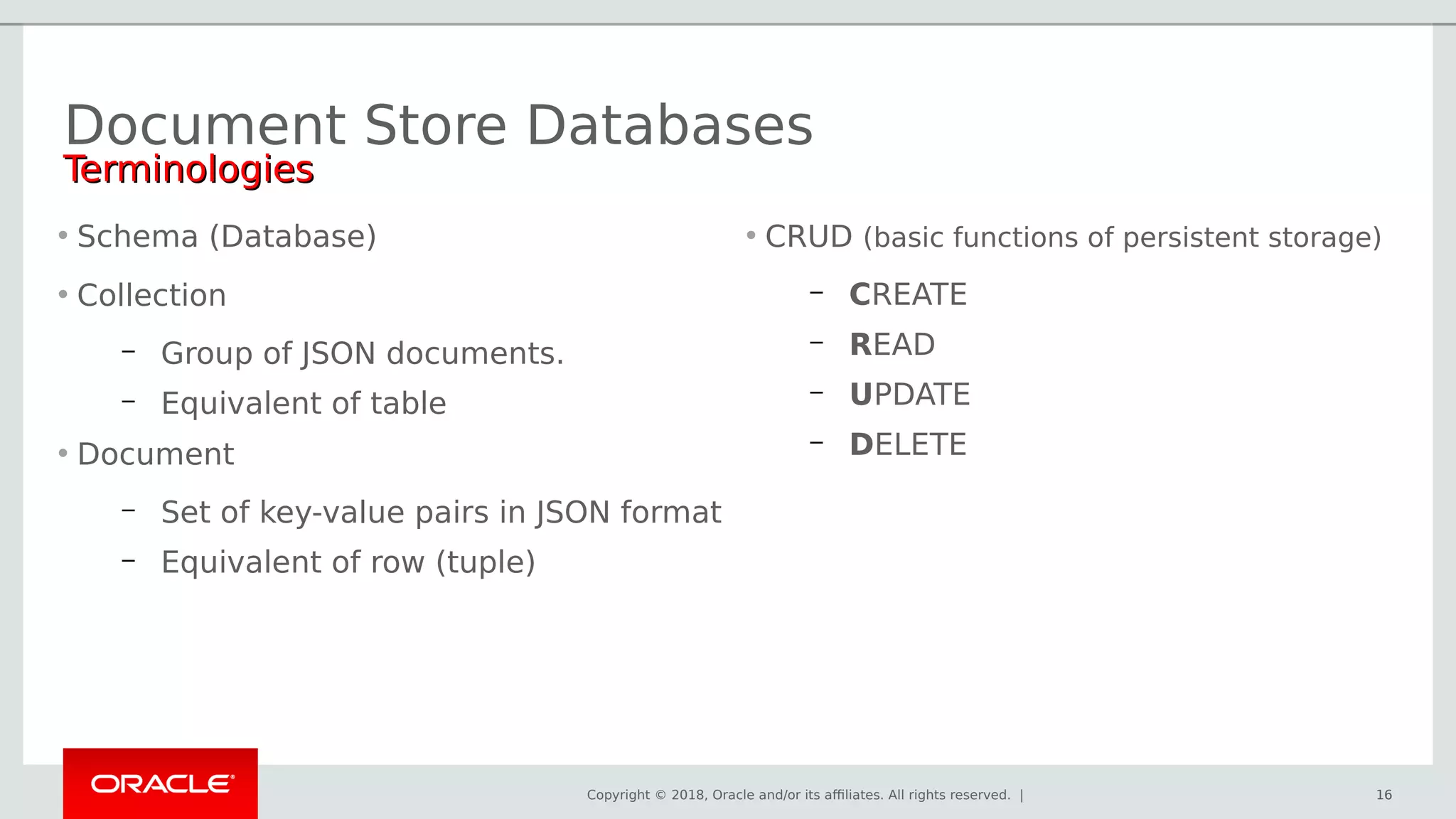 Document Store Databases
Terminologies

• Schema (Database)
• Collection
  – Group of JSON documents.
  – Equivalent of table
• Document
  – Set of key-value pairs in JSON format
  – Equivalent of row (tuple)

• CRUD (basic functions of persistent storage)
  – CREATE
  – READ
  – UPDATE
  – DELETE

ORACLE
Copyright © 2018, Oracle and/or its affiliates. All rights reserved. |
16